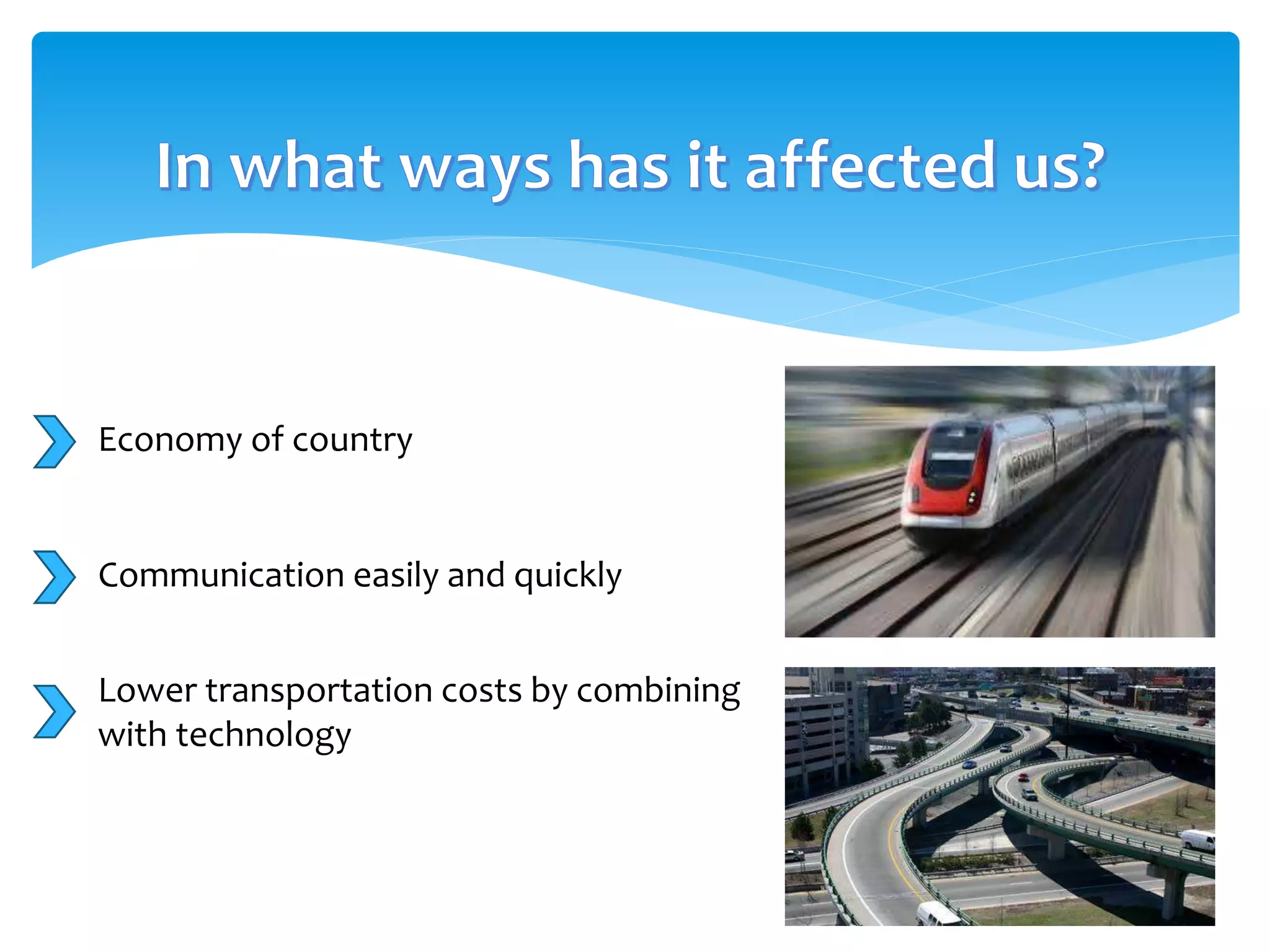 In what ways has it affected us?

Economy of country

Communication easily and quickly

Lower transportation costs by combining with technology